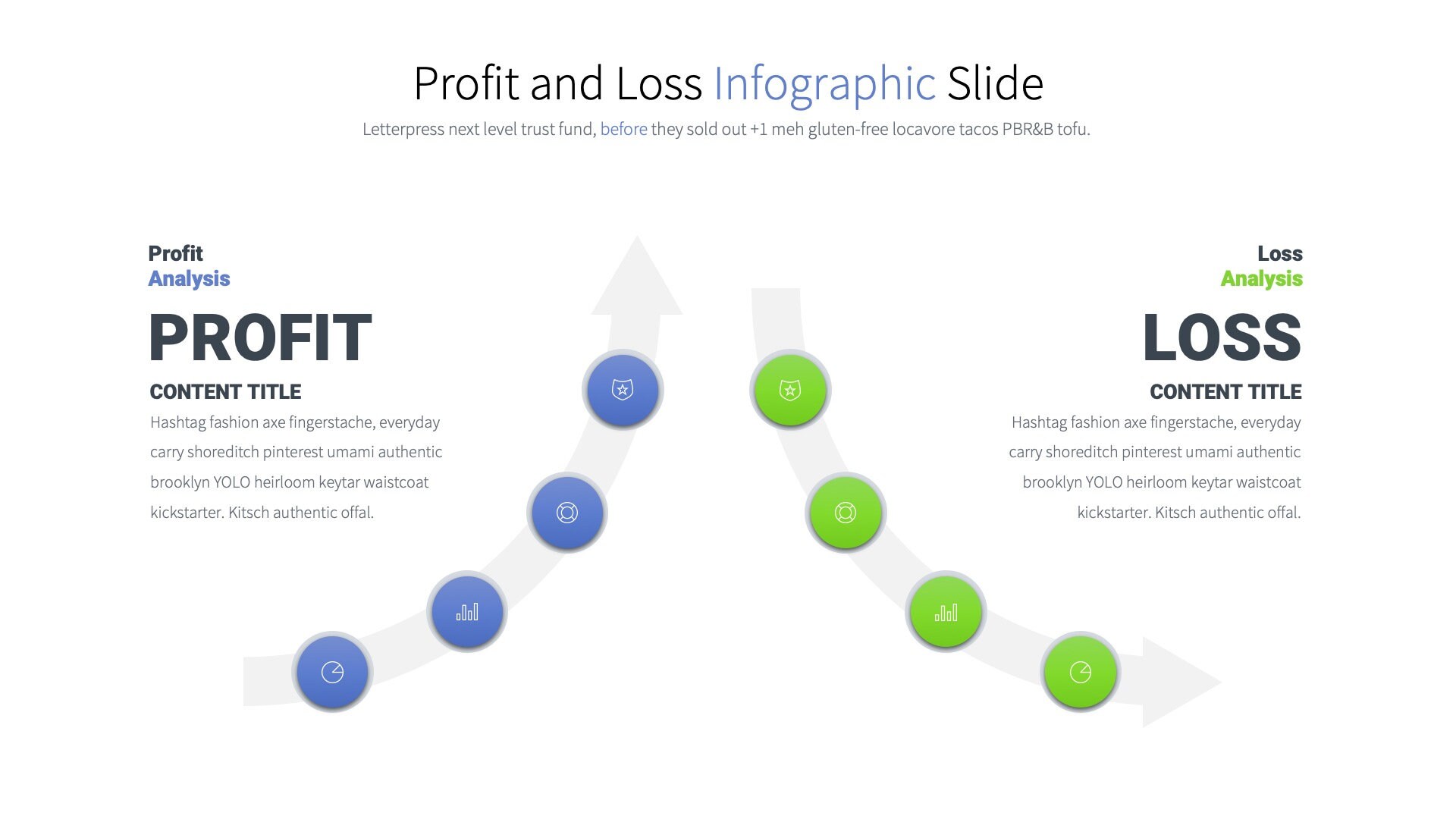 Profit and Loss Infographic Slide

Letterpress next level trust fund, before they sold out +1 meh gluten-free locavore tacos PBR&B tofu.

Profit
Analysis

PROFIT

CONTENT TITLE

Hashtag fashion axe fingerstache, everyday carry shoreditch pinterest umami authentic brooklyn YOLO heirloom keytar waistcoat kickstarter. Kitsch authentic offal.

Loss
Analysis

LOSS

CONTENT TITLE

Hashtag fashion axe fingerstache, everyday carry shoreditch pinterest umami authentic brooklyn YOLO heirloom keytar waistcoat kickstarter. Kitsch authentic offal.